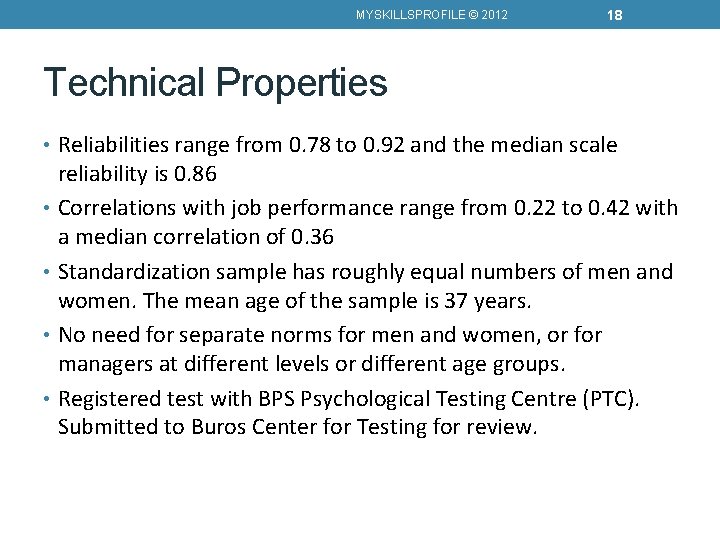 MYSKILLSPROFILE © 2012

18

Technical Properties

• Reliabilities range from 0.78 to 0.92 and the median scale reliability is 0.86

• Correlations with job performance range from 0.22 to 0.42 with a median correlation of 0.36

• Standardization sample has roughly equal numbers of men and women. The mean age of the sample is 37 years.

• No need for separate norms for men and women, or for managers at different levels or different age groups.

• Registered test with BPS Psychological Testing Centre (PTC). Submitted to Buros Center for Testing for review.